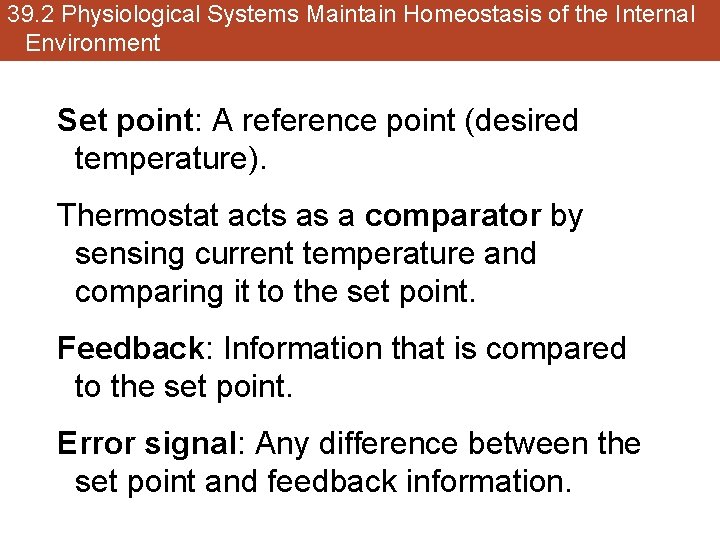 39.2 Physiological Systems Maintain Homeostasis of the Internal Environment

Set point: A reference point (desired temperature).

Thermostat acts as a comparator by sensing current temperature and comparing it to the set point.

Feedback: Information that is compared to the set point.

Error signal: Any difference between the set point and feedback information.